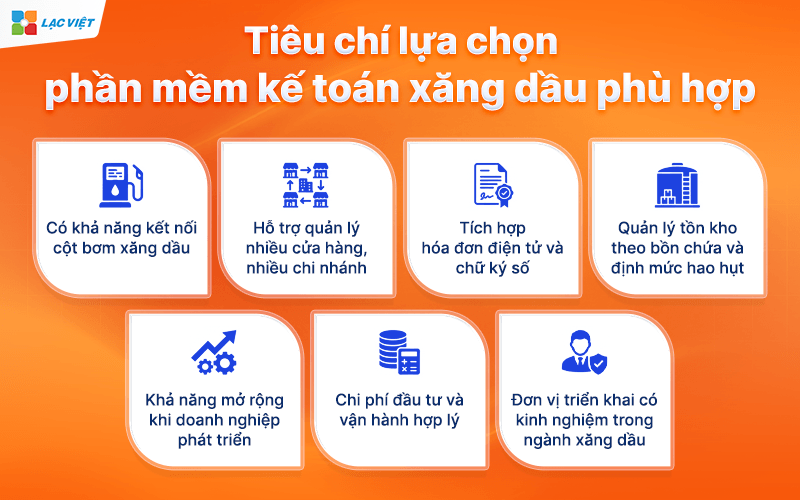 LẠC VIỆT

Tiêu chí lựa chọn phần mềm kế toán xăng dầu phù hợp

Có khả năng kết nối cột bơm xăng dầu

Hỗ trợ quản lý nhiều cửa hàng, nhiều chi nhánh

Tích hợp hóa đơn điện tử và chữ ký số

Quản lý tồn kho theo bồn chứa và định mức hao hụt

Khả năng mở rộng khi doanh nghiệp phát triển

Chi phí đầu tư và vận hành hợp lý

Đơn vị triển khai có kinh nghiệm trong ngành xăng dầu